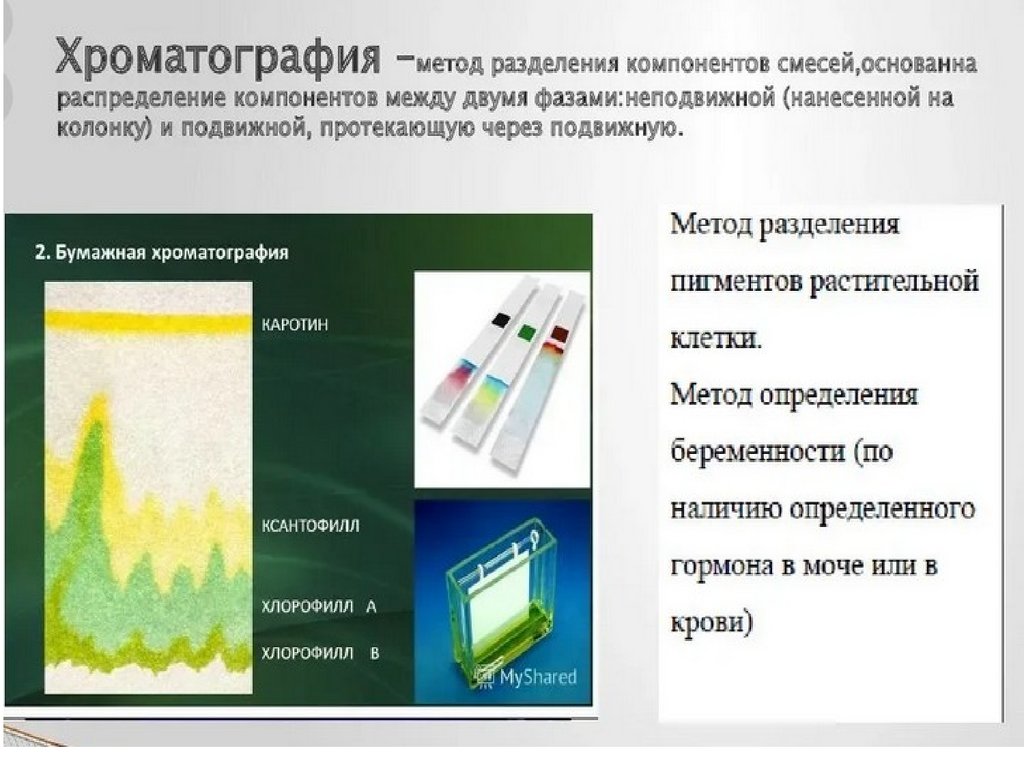 Хроматография –метод разделения компонентов смесей,основанна распределение компонентов между двумя фазами:неподвижной (нанесенной на колонку) и подвижной, протекающую через подвижную.

2. Бумажная хроматография

КАРОТИН

КСАНТОФИЛЛ

ХЛОРОФИЛЛ А

ХЛОРОФИЛЛ В

MyShared

Метод разделения пигментов растительной клетки.

Метод определения беременности (по наличию определенного гормона в моче или в крови)